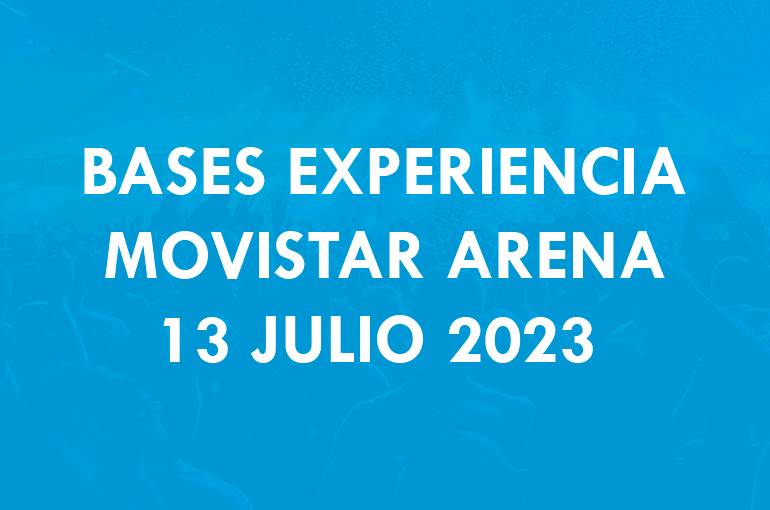 BASES EXPERIENCIA MOVISTAR ARENA 13 JULIO 2023